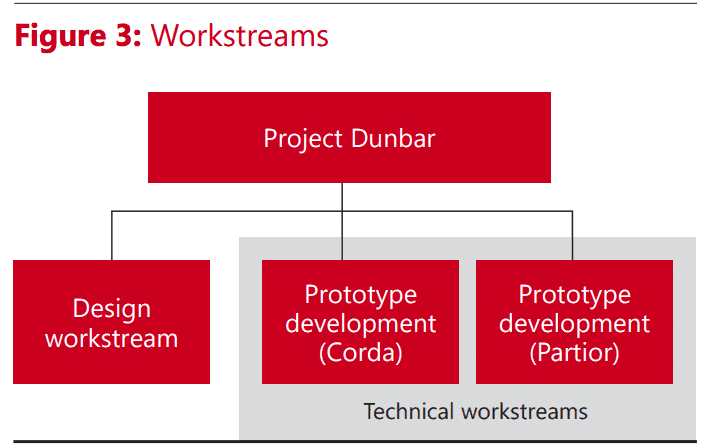 Figure 3: Workstreams

Project Dunbar

Design workstream

Prototype development (Corda)

Prototype development (Partior)

Technical workstreams